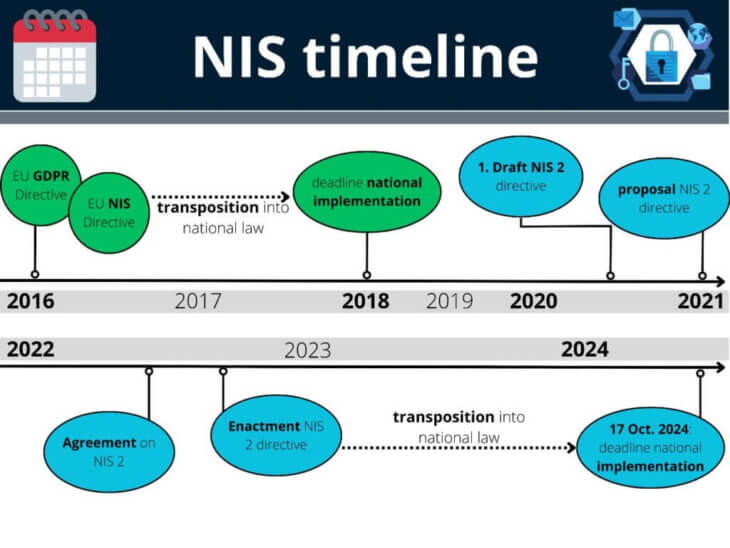 NIS timeline

EU GDPR Directive

EU NIS Directive

transposition into national law

deadline national implementation

1. Draft NIS 2 directive

proposal NIS 2 directive

2016 2017 2018 2019 2020 2021

2022 2023 2024

Agreement on NIS 2

Enactment NIS 2 directive

transposition into national law

17 Oct. 2024 deadline national implementation